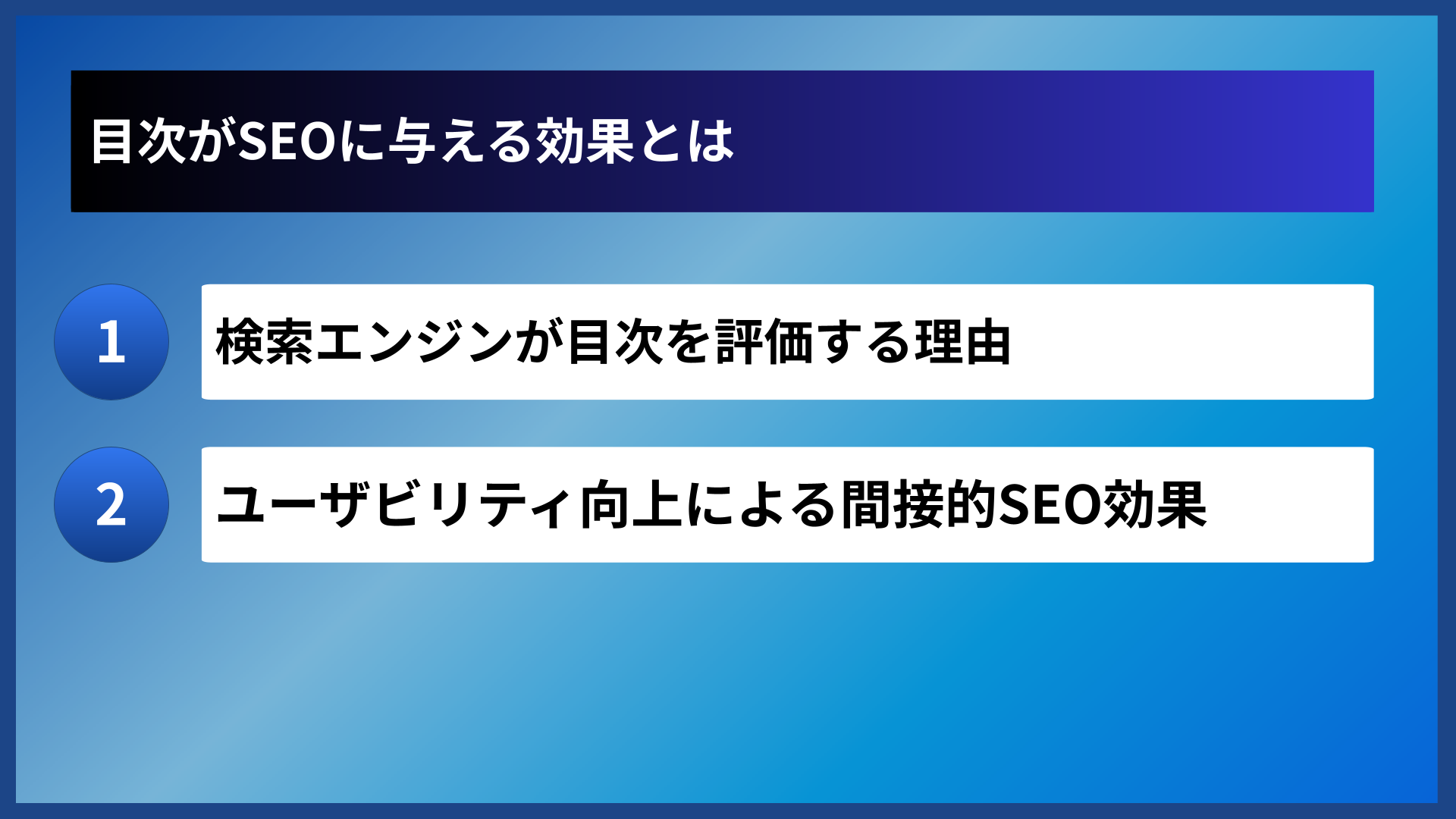 目次がSEOに与える効果とは

1 検索エンジンが目次を評価する理由

2 ユーザビリティ向上による間接的SEO効果